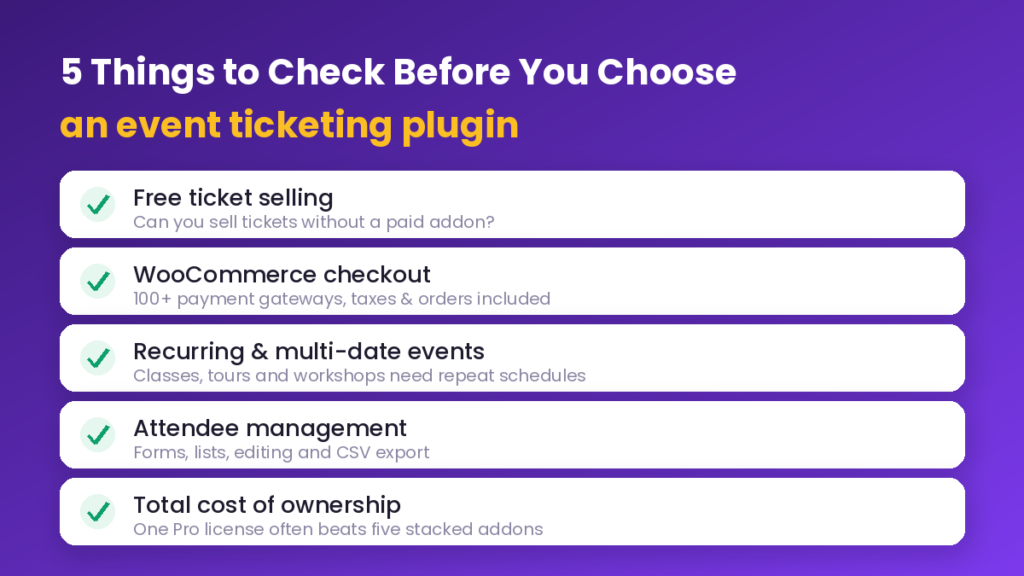 5 Things to Check Before You Choose
an event ticketing plugin

Free ticket selling
Can you sell tickets without a paid addon?

WooCommerce checkout
100+ payment gateways, taxes & orders included

Recurring & multi-date events
Classes, tours and workshops need repeat schedules

Attendee management
Forms, lists, editing and CSV export

Total cost of ownership
One Pro license often beats five stacked addons